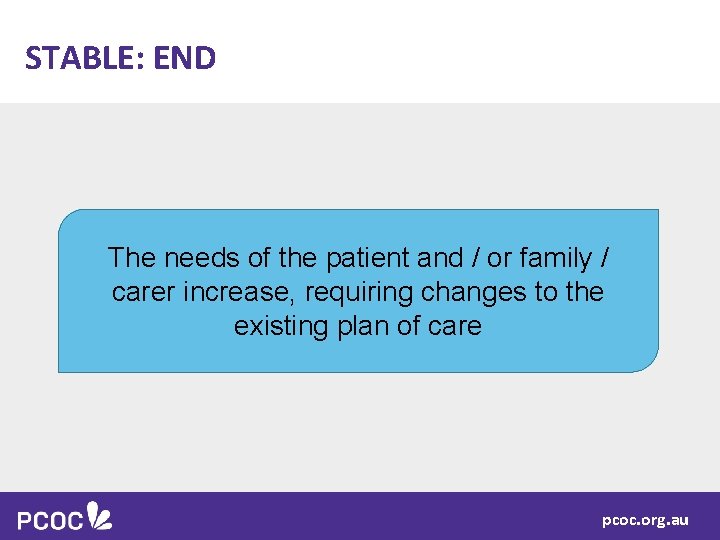 STABLE: END

The needs of the patient and / or family / carer increase, requiring changes to the existing plan of care

PCOC

pcoc.org.au